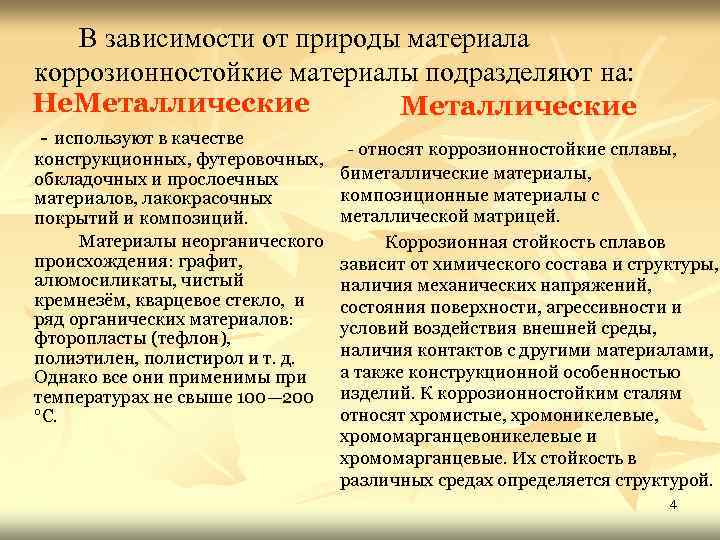 В зависимости от природы материала коррозионностойкие материалы подразделяют на:

НеМеталлические

- используют в качестве конструкционных, футеровочных, обкладочных и прослоечных материалов, лакокрасочных покрытий и композиций.

Материалы неорганического происхождения: графит, алюмосиликаты, чистый кремнезём, кварцевое стекло, и ряд органических материалов: фторопласты (тефлон), полиэтилен, полистирол и т. д. Однако все они применимы при температурах не свыше 100—200 °С.

Металлические

- относят коррозионностойкие сплавы, биметаллические материалы, композиционные материалы с металлической матрицей.

Коррозионная стойкость сплавов зависит от химического состава и структуры, наличия механических напряжений, состояния поверхности, агрессивности и условий воздействия внешней среды, наличия контактов с другими материалами, а также конструкционной особенностью изделий. К коррозионностойким сталям относят хромистые, хромоникелевые, хромомарганцевоникелевые и хромомарганцевые. Их стойкость в различных средах определяется структурой.

4